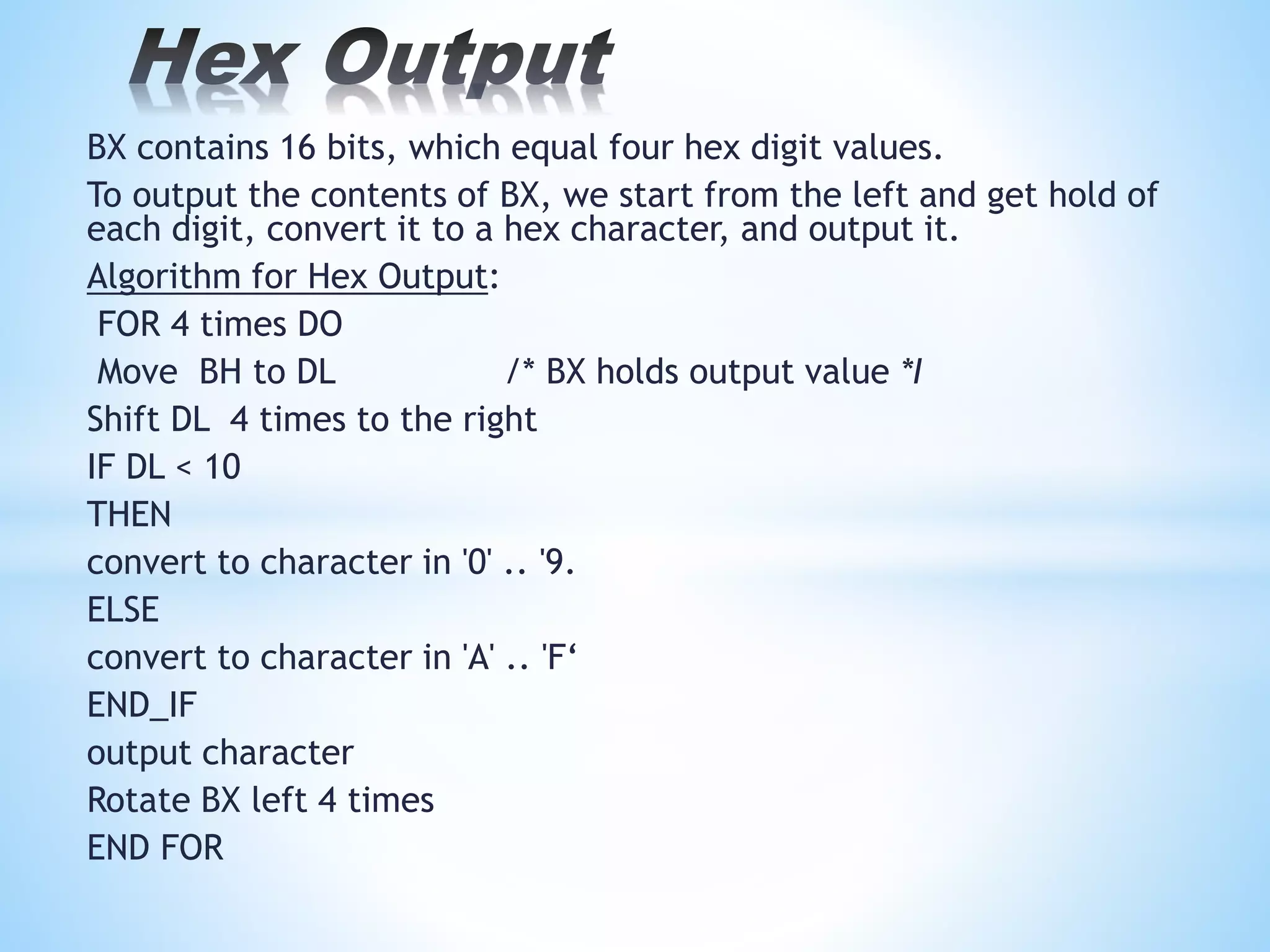 Hex Output

BX contains 16 bits, which equal four hex digit values.

To output the contents of BX, we start from the left and get hold of each digit, convert it to a hex character, and output it.

Algorithm for Hex Output:

FOR 4 times DO

Move BH to DL /* BX holds output value */

Shift DL 4 times to the right

IF DL < 10

THEN

convert to character in '0' .. '9.

ELSE

convert to character in 'A' .. 'F‘

END_IF

output character

Rotate BX left 4 times

END FOR